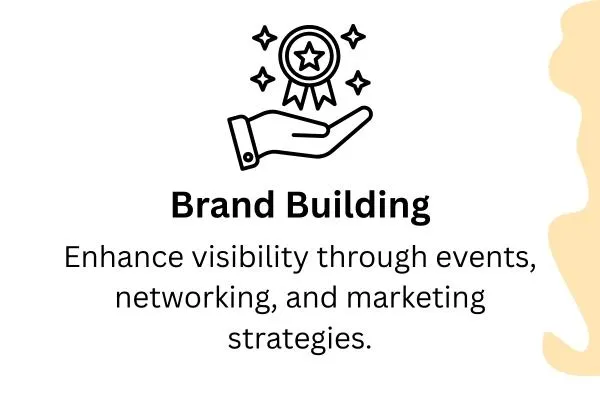 Brand Building

Enhance visibility through events, networking, and marketing strategies.